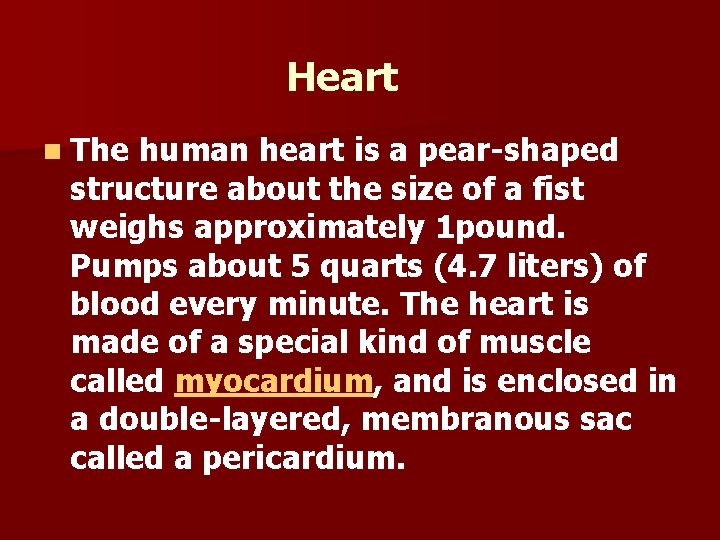 Heart

The human heart is a pear-shaped structure about the size of a fist weighs approximately 1pound. Pumps about 5 quarts (4.7 liters) of blood every minute. The heart is made of a special kind of muscle called myocardium, and is enclosed in a double-layered, membranous sac called a pericardium.